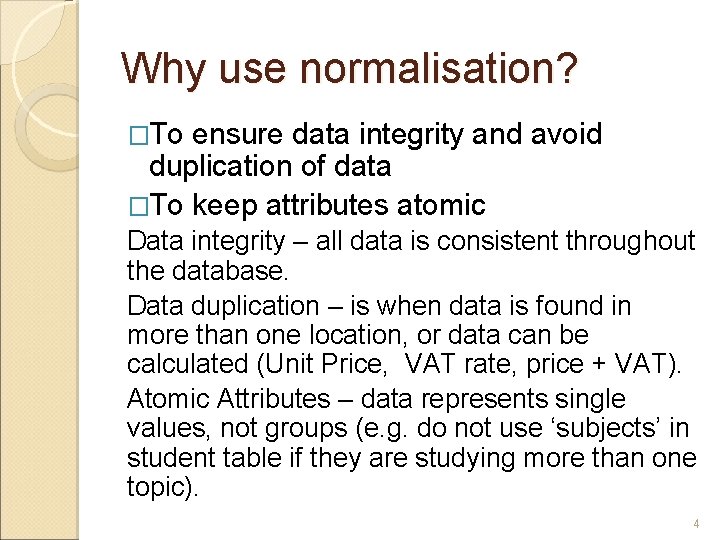 Why use normalisation?

□To ensure data integrity and avoid duplication of data

□To keep attributes atomic

Data integrity – all data is consistent throughout the database.

Data duplication – is when data is found in more than one location, or data can be calculated (Unit Price,  VAT rate, price + VAT).

Atomic Attributes – data represents single values, not groups (e.g. do not use ‘subjects’ in student table if they are studying more than one topic).

4